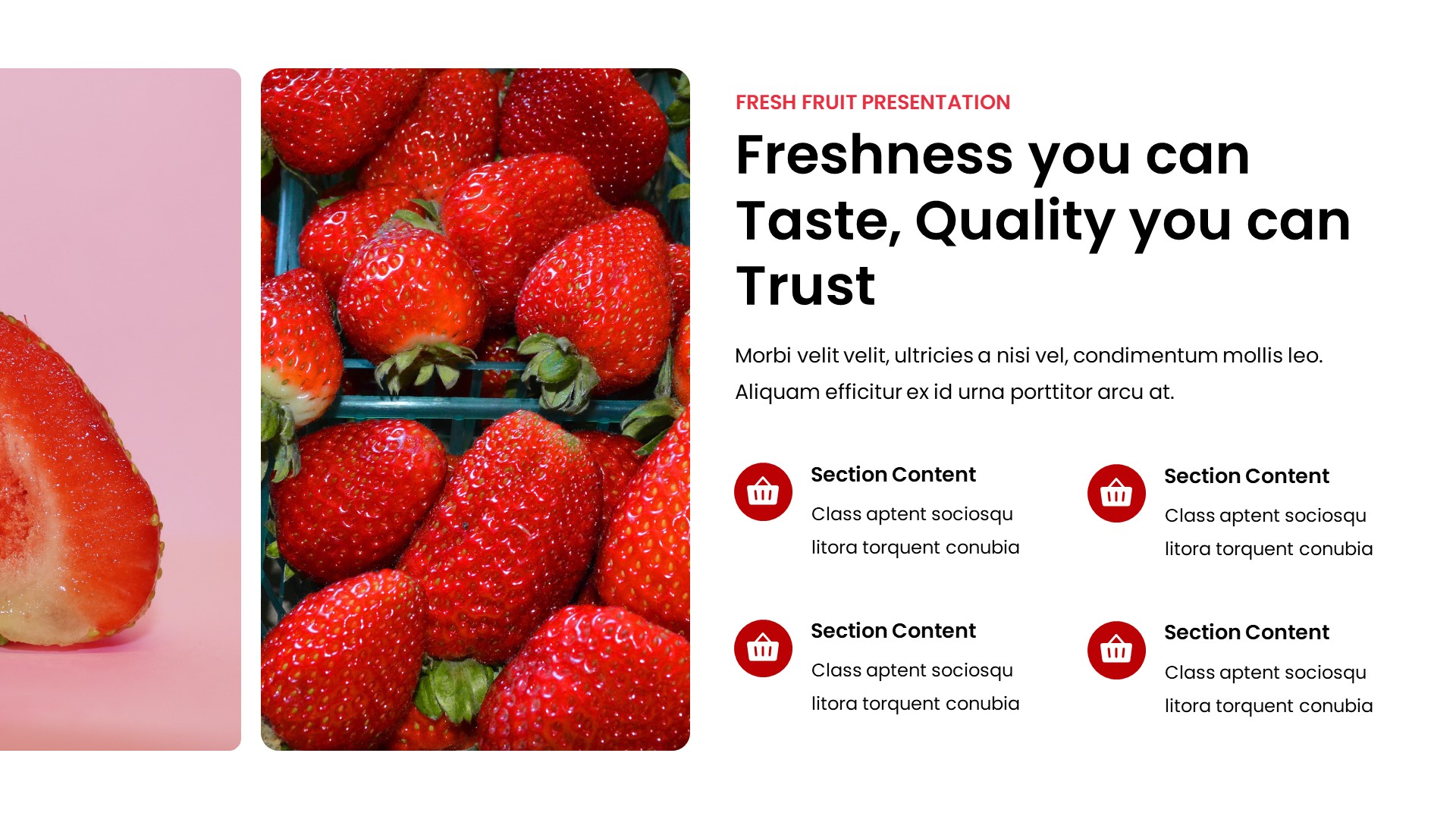 FRESH FRUIT PRESENTATION

Freshness you can Taste, Quality you can Trust

Morbi velit velit, ultricies a nisi vel, condimentum mollis leo. Aliquam efficitur ex id urna porttitor arcu at.

Section Content

Class aptent sociosqu litora torquent conubia

Section Content

Class aptent sociosqu litora torquent conubia

Section Content

Class aptent sociosqu litora torquent conubia

Section Content

Class aptent sociosqu litora torquent conubia